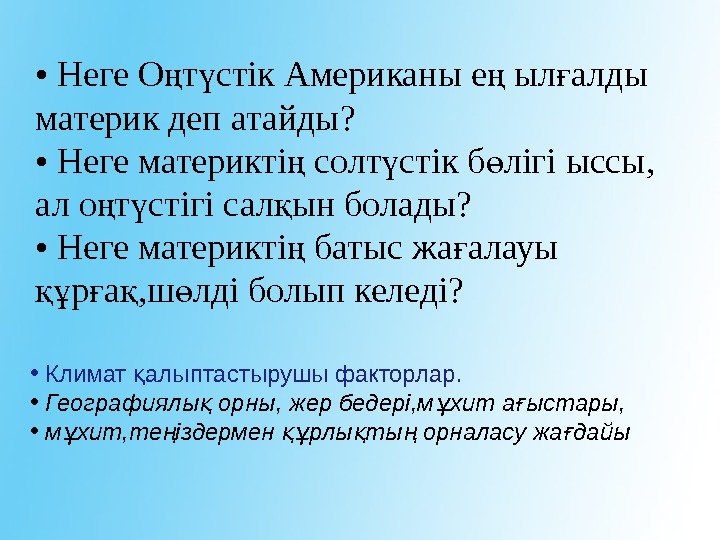 • Неге Оңтүстік Американы ең ылғалды материк деп атайды?
• Неге материктің солтүстік бөлігі ыссы, ал оңтүстігі салқын болады?
• Неге материктің батыс жағалауы құрғақ,шөлді болып келеді?

• Климат қалыптастырушы факторлар.
• Географиялық орны, жер бедері,мұхит ағыстары,
• мұхит,теңіздермен құрлықтың орналасу жағдайы